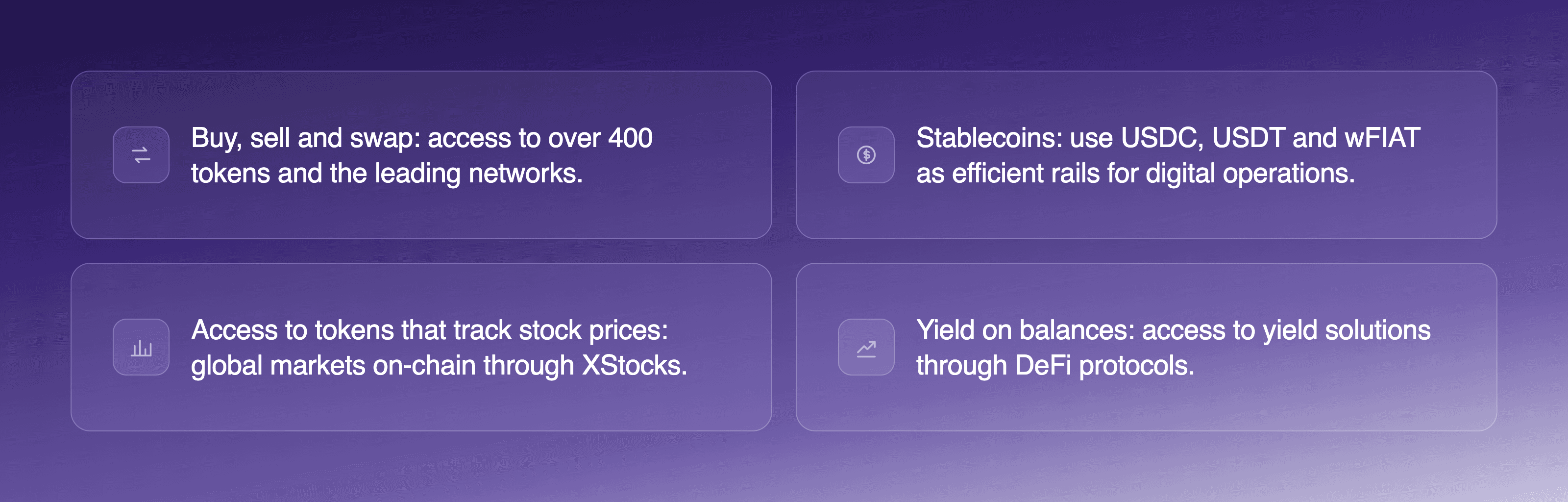 Buy, sell and swap: access to over 400 tokens and the leading networks.

Stablecoins: use USDC, USDT and wFIAT as efficient rails for digital operations.

Access to tokens that track stock prices: global markets on-chain through XStocks.

Yield on balances: access to yield solutions through DeFi protocols.